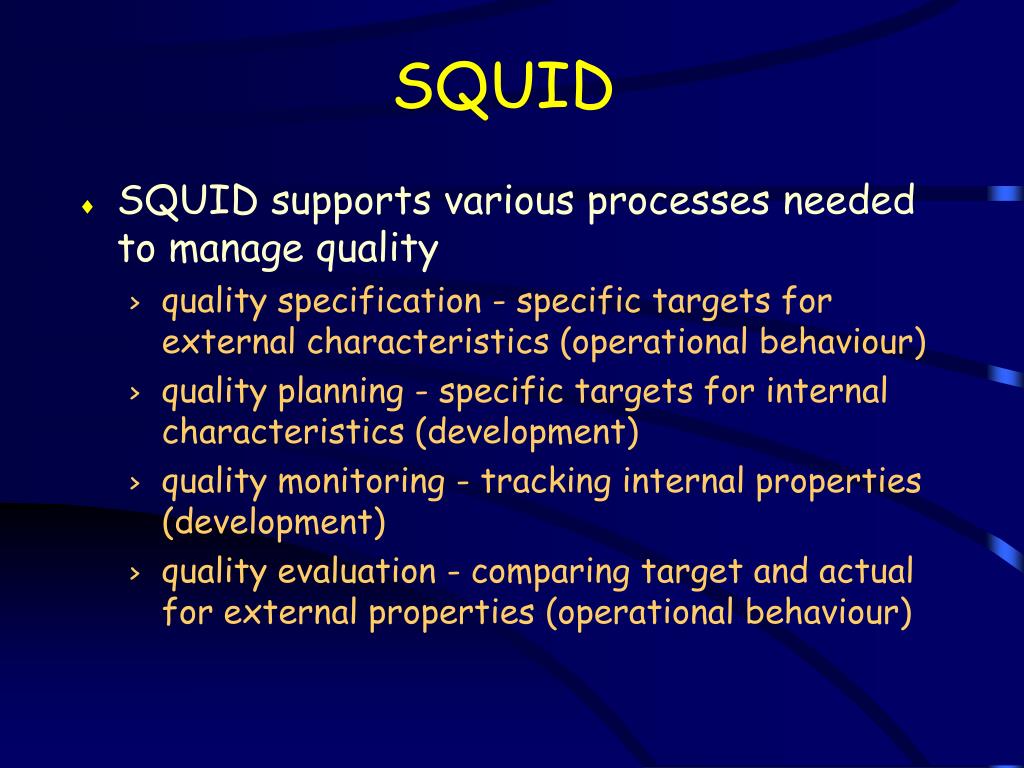 SQUID

♦ SQUID supports various processes needed to manage quality

› quality specification - specific targets for external characteristics (operational behaviour)

› quality planning - specific targets for internal characteristics (development)

› quality monitoring - tracking internal properties (development)

› quality evaluation - comparing target and actual for external properties (operational behaviour)